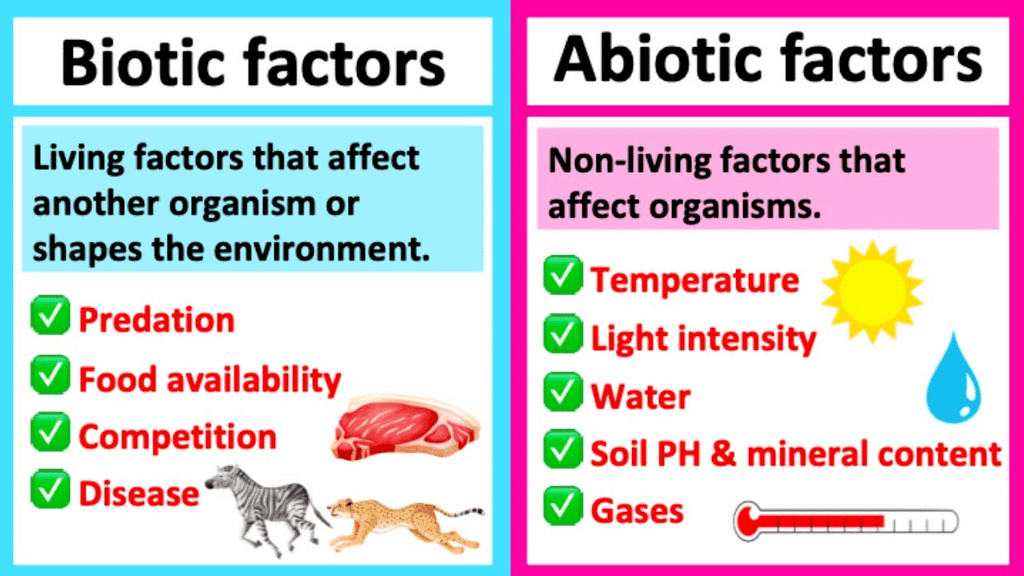 Biotic factors

Living factors that affect another organism or shapes the environment.

✅ Predation
✅ Food availability
✅ Competition
✅ Disease

Abiotic factors

Non-living factors that affect organisms.

✅ Temperature
✅ Light intensity
✅ Water
✅ Soil PH & mineral content
✅ Gases